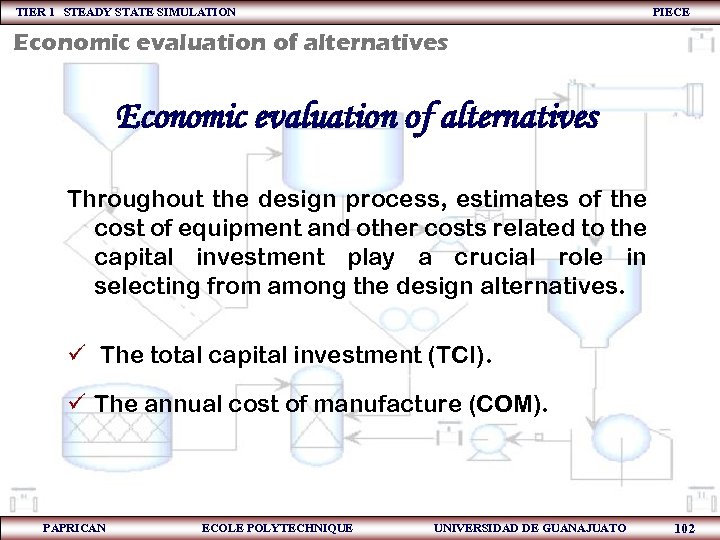 TIER 1 STEADY STATE SIMULATION

PIECE

Economic evaluation of alternatives

Economic evaluation of alternatives

Throughout the design process, estimates of the cost of equipment and other costs related to the capital investment play a crucial role in selecting from among the design alternatives.

✓ The total capital investment (TCI).

✓ The annual cost of manufacture (COM).

PAPRICAN

ECOLE POLYTECHNIQUE

UNIVERSIDAD DE GUANAJUATO

102